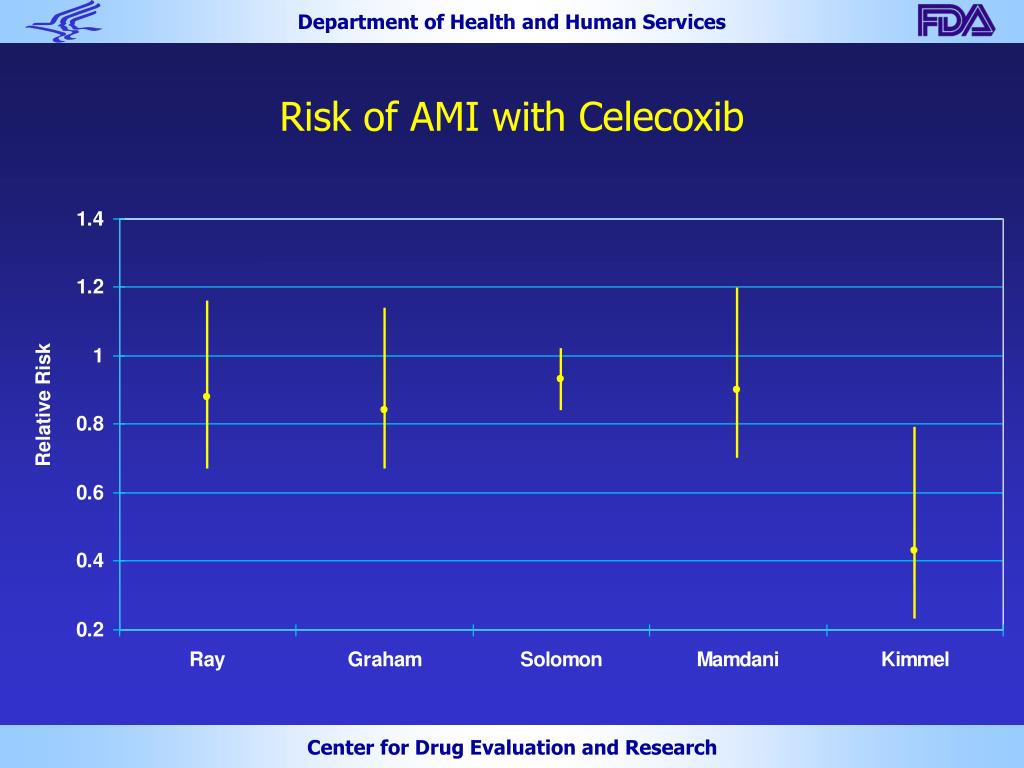 Department of Health and Human Services

FDA

Risk of AMI with Celecoxib

Relative Risk

1.4
1.2
1
0.8
0.6
0.4
0.2

Ray
Graham
Solomon
Mamdani
Kimmel

Center for Drug Evaluation and Research